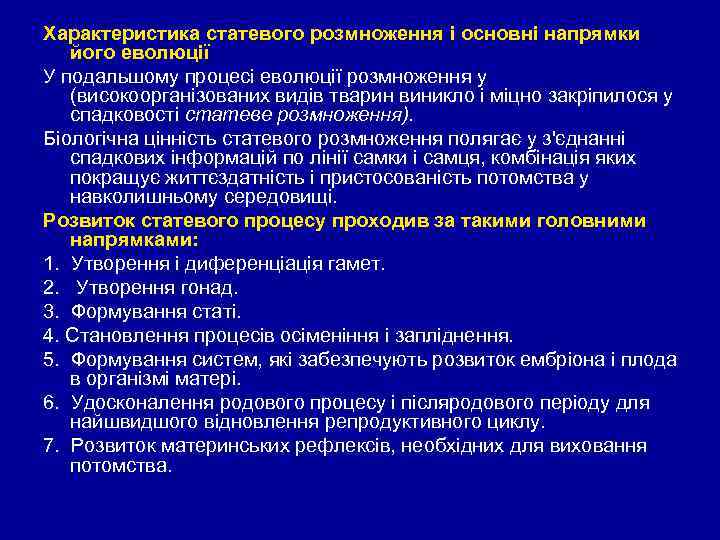 Характеристика статевого розмноження і основні напрямки його еволюції

У подальшому процесі еволюції розмноження у (високоорганізованих видів тварин виникло і міцно закріпилося у спадковості статеве розмноження).

Біологічна цінність статевого розмноження полягає у з'єднанні спадкових інформацій по лінії самки і самця, комбінація яких покращує життєздатність і пристосованість потомства у навколишньому середовищі.

Розвиток статевого процесу проходив за такими головними напрямками:

1. Утворення і диференціація гамет.

2. Утворення гонад.

3. Формування статі.

4. Становлення процесів осіменіння і запліднення.

5. Формування систем, які забезпечують розвиток ембріона і плода в організмі матері.

6. Удосконалення родового процесу і післяродового періоду для найшвидшого відновлення репродуктивного циклу.

7. Розвиток материнських рефлексів, необхідних для виховання потомства.